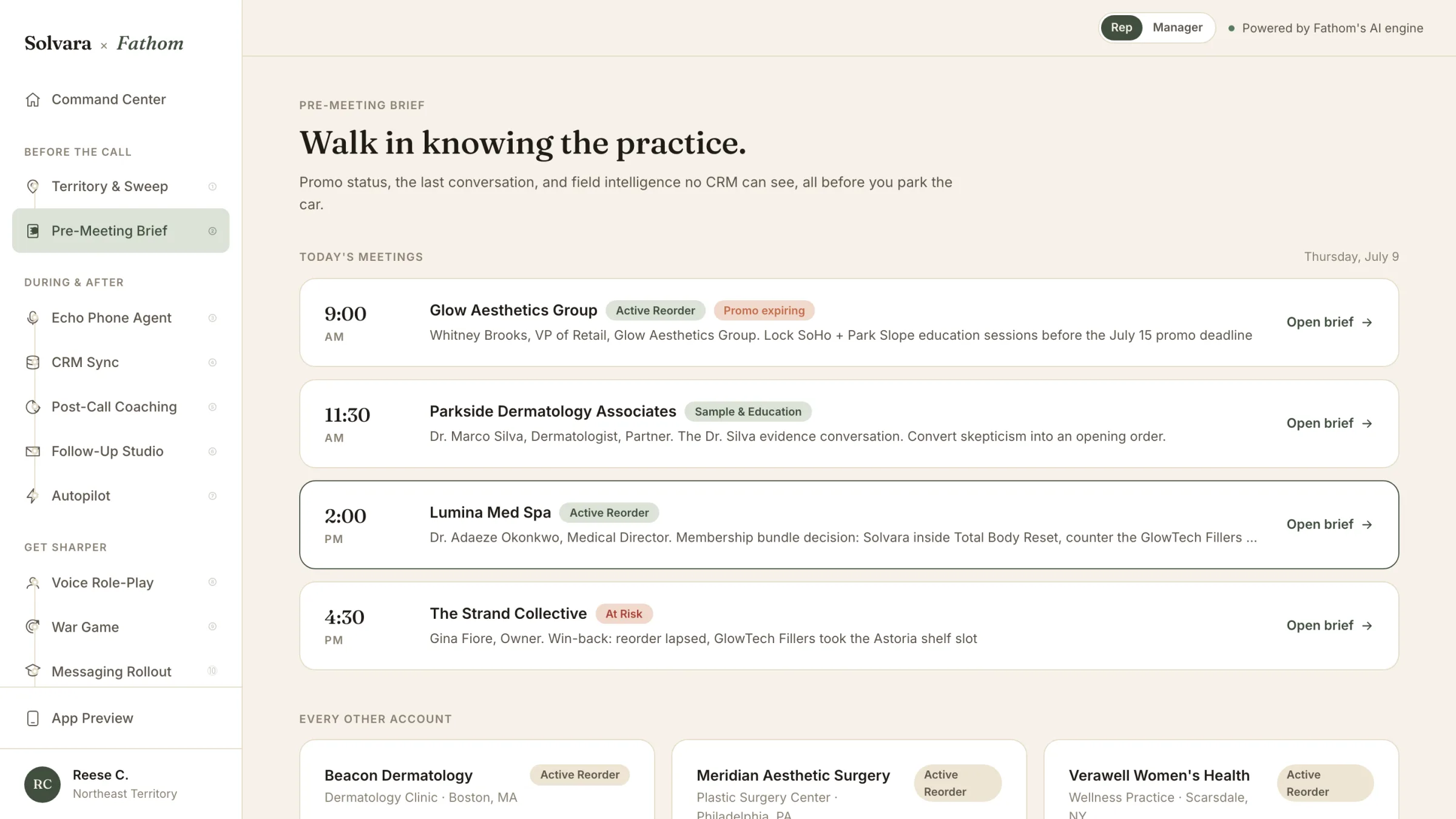 Solvara × Fathom

Command Center

BEFORE THE CALL

Territory & Sweep

Pre-Meeting Brief

DURING & AFTER

Echo Phone Agent

CRM Sync

Post-Call Coaching

Follow-Up Studio

Autopilot

GET SHARPER

Voice Role-Play

War Game

Messaging Rollout

App Preview

RC Reese C.
Northeast Territory

Rep Manager

Powered by Fathom's AI engine

PRE-MEETING BRIEF

Walk in knowing the practice.

Promo status, the last conversation, and field intelligence no CRM can see, all before you park the car.

TODAY'S MEETINGS

Thursday, July 9

9:00 AM
Glow Aesthetics Group Active Reorder Promo expiring
Whitney Brooks, VP of Retail, Glow Aesthetics Group. Lock SoHo + Park Slope education sessions before the July 15 promo deadline
Open brief →

11:30 AM
Parkside Dermatology Associates Sample & Education
Dr. Marco Silva, Dermatologist, Partner. The Dr. Silva evidence conversation. Convert skepticism into an opening order.
Open brief →

2:00 PM
Lumina Med Spa Active Reorder
Dr. Adaeze Okonkwo, Medical Director. Membership bundle decision: Solvara inside Total Body Reset, counter the GlowTech Fillers ...
Open brief →

4:30 PM
The Strand Collective At Risk
Gina Fiore, Owner. Win-back: reorder lapsed, GlowTech Fillers took the Astoria shelf slot
Open brief →

EVERY OTHER ACCOUNT

Beacon Dermatology Active Reorder
Dermatology Clinic · Boston, MA

Meridian Aesthetic Surgery Active Reorder
Plastic Surgery Center · Philadelphia, PA

Verawell Women's Health Active Reorder
Wellness Practice · Scarsdale, NY